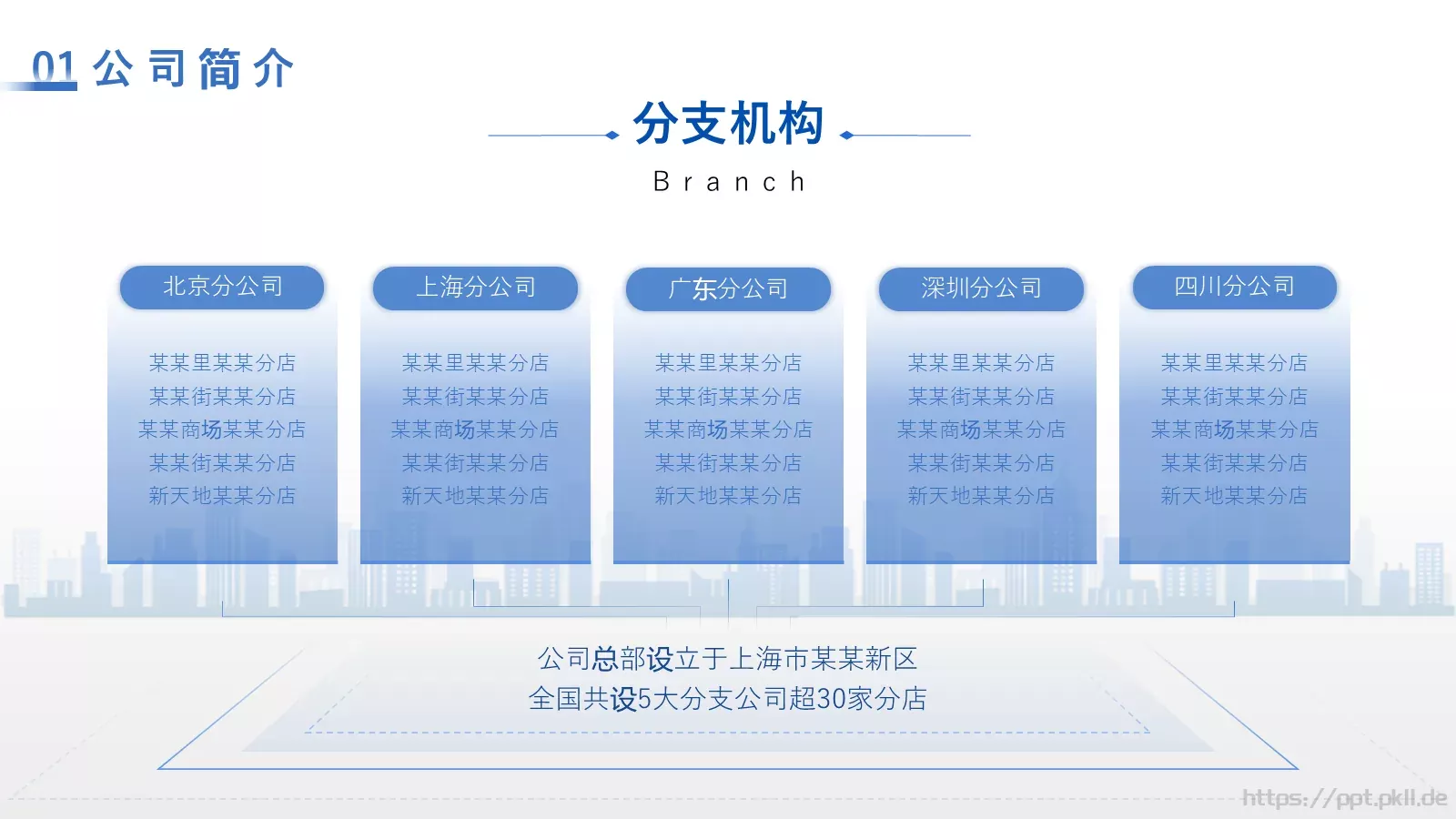 01 公司简介

分支机构

Branch

北京分公司

某某里某某分店
某某街某某分店
某某商场某某分店
某某街某某分店
新天地某某分店

上海分公司

某某里某某分店
某某街某某分店
某某商场某某分店
某某街某某分店
新天地某某分店

广东分公司

某某里某某分店
某某街某某分店
某某商场某某分店
某某街某某分店
新天地某某分店

深圳分公司

某某里某某分店
某某街某某分店
某某商场某某分店
某某街某某分店
新天地某某分店

四川分公司

某某里某某分店
某某街某某分店
某某商场某某分店
某某街某某分店
新天地某某分店

公司总部设立于上海市某某新区
全国共设5大分支公司超30家分店

https://ppt.pkll.de